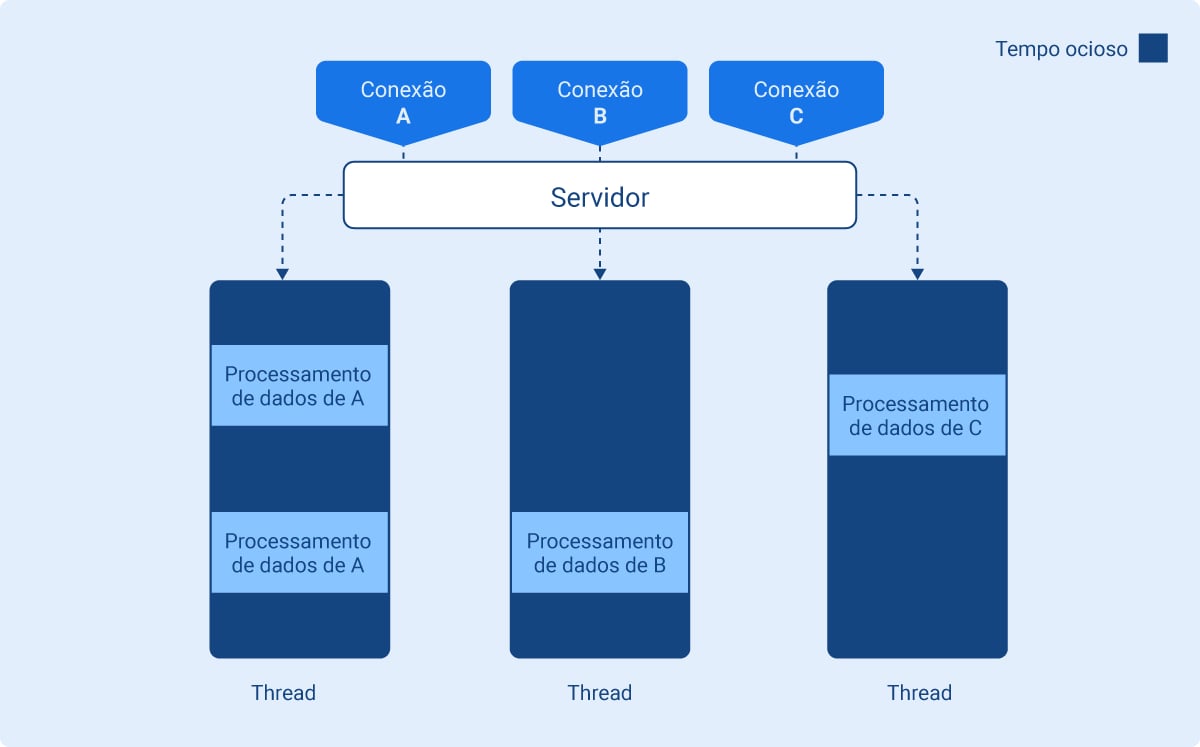 Tempo ocioso

Conexão A

Conexão B

Conexão C

Servidor

Processamento de dados de A

Processamento de dados de A

Processamento de dados de B

Processamento de dados de C

Thread

Thread

Thread